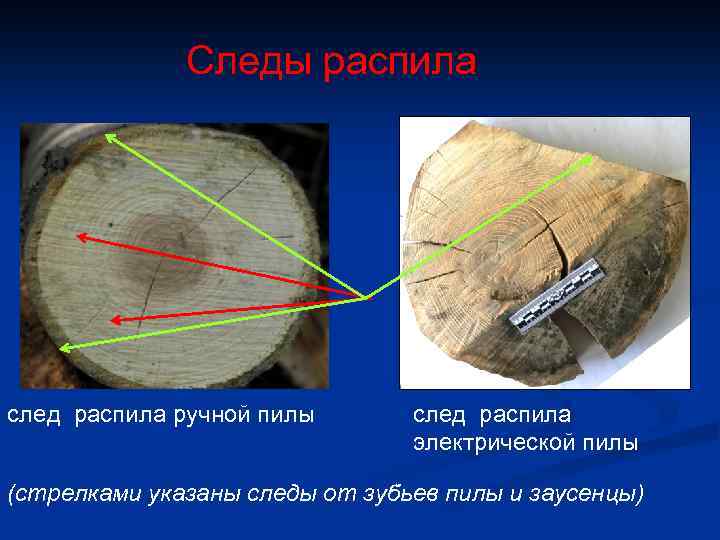 Следы распила

след распила ручной пилы

след распила электрической пилы

(стрелками указаны следы от зубьев пилы и заусенцы)